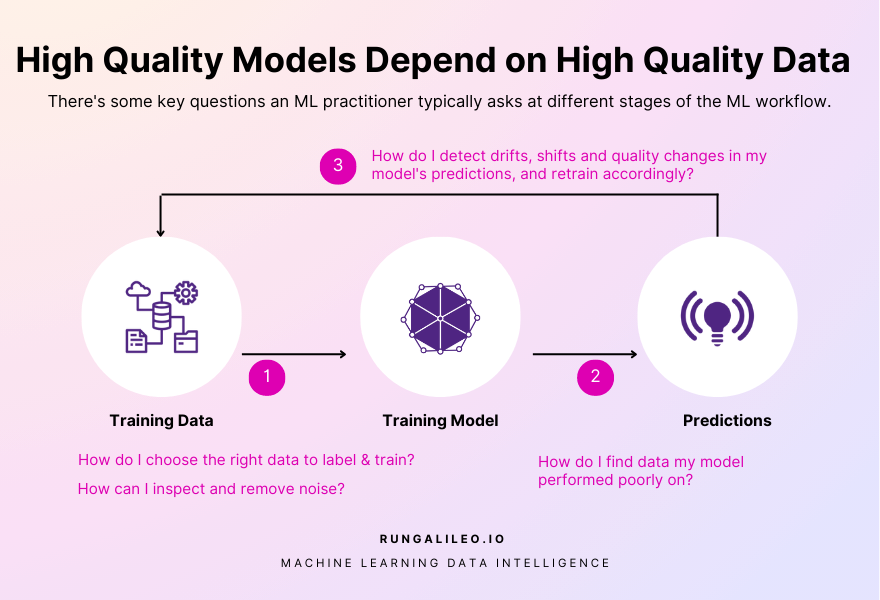 High Quality Models Depend on High Quality Data

There's some key questions an ML practitioner typically asks at different stages of the ML workflow.

3 How do I detect drifts, shifts and quality changes in my model's predictions, and retrain accordingly?

1

2

Training Data

Training Model

Predictions

How do I choose the right data to label & train?

How can I inspect and remove noise?

How do I find data my model performed poorly on?

RUNGALILEO.IO

MACHINE LEARNING DATA INTELLIGENCE